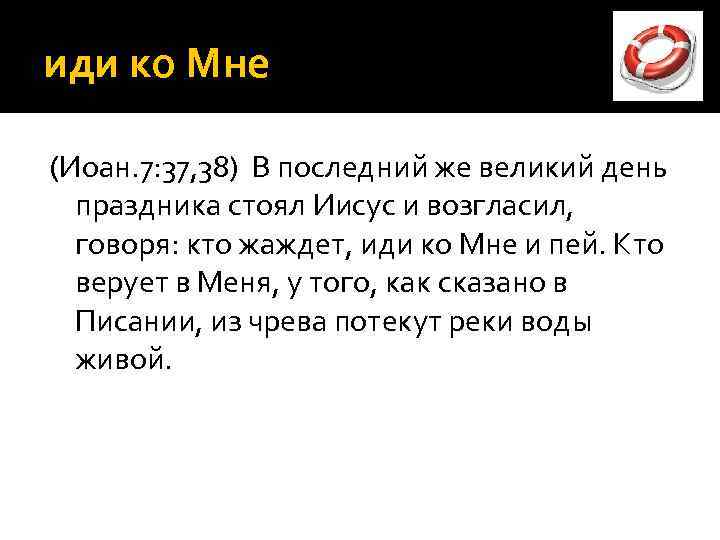 иди ко Мне

(Иоан.7:37,38) В последний же великий день праздника стоял Иисус и возгласил, говоря: кто жаждет, иди ко Мне и пей. Кто верует в Меня, у того, как сказано в Писании, из чрева потекут реки воды живой.